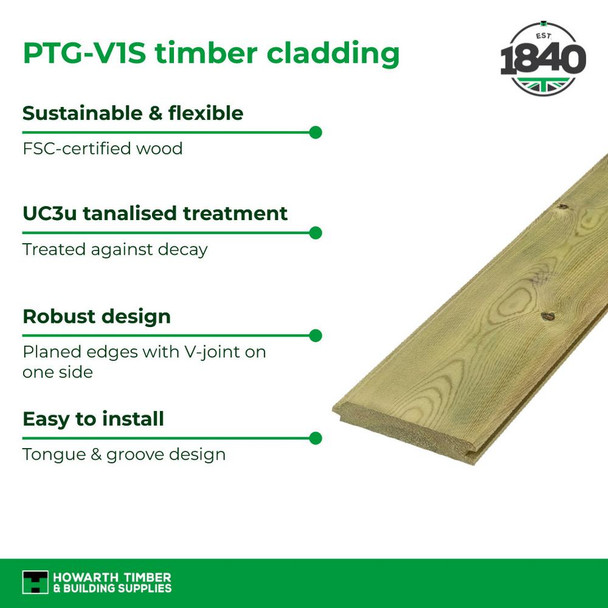 PTG-V1S timber cladding

EST
1840

Sustainable & flexible

FSC-certified wood

UC3u tanalised treatment

Treated against decay

Robust design

Planed edges with V-joint on one side

Easy to install

Tongue & groove design

HOWARTH TIMBER
& BUILDING SUPPLIES